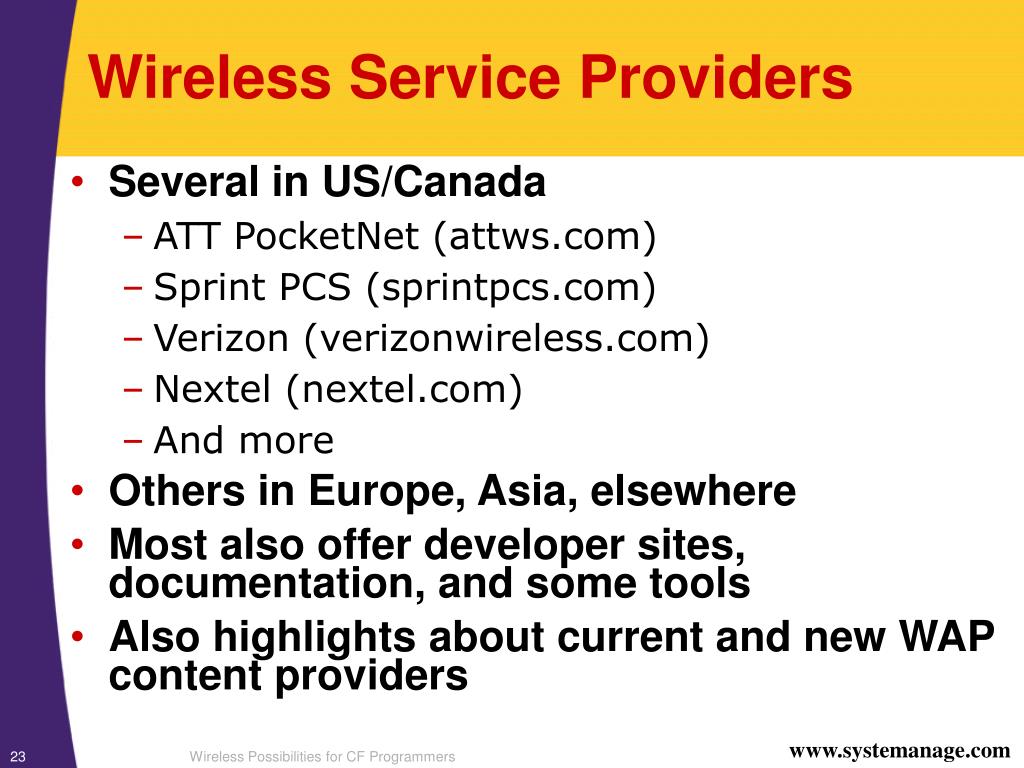 Wireless Service Providers

• Several in US/Canada
– ATT PocketNet (attws.com)
– Sprint PCS (sprintpcs.com)
– Verizon (verizonwireless.com)
– Nextel (nextel.com)
– And more
• Others in Europe, Asia, elsewhere
• Most also offer developer sites, documentation, and some tools
• Also highlights about current and new WAP content providers

23 Wireless Possibilities for CF Programmers www.systemanage.com